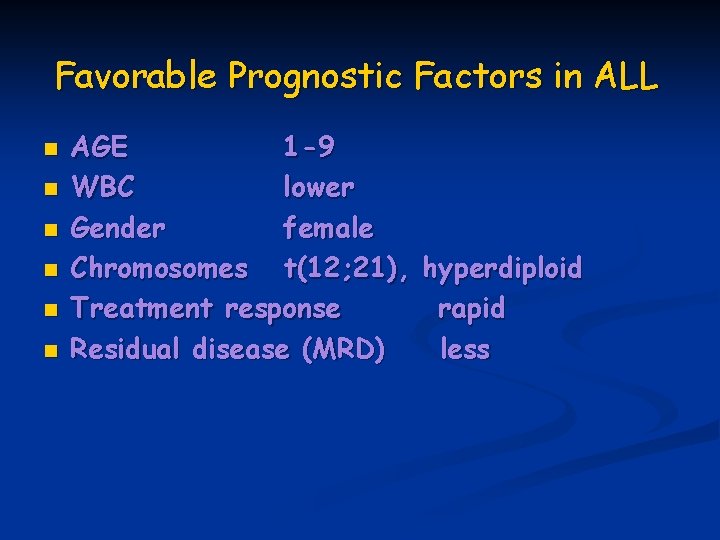 Favorable Prognostic Factors in ALL

- AGE 1-9
- WBC lower
- Gender female
- Chromosomes t(12;21), hyperdiploid
- Treatment response rapid
- Residual disease (MRD) less